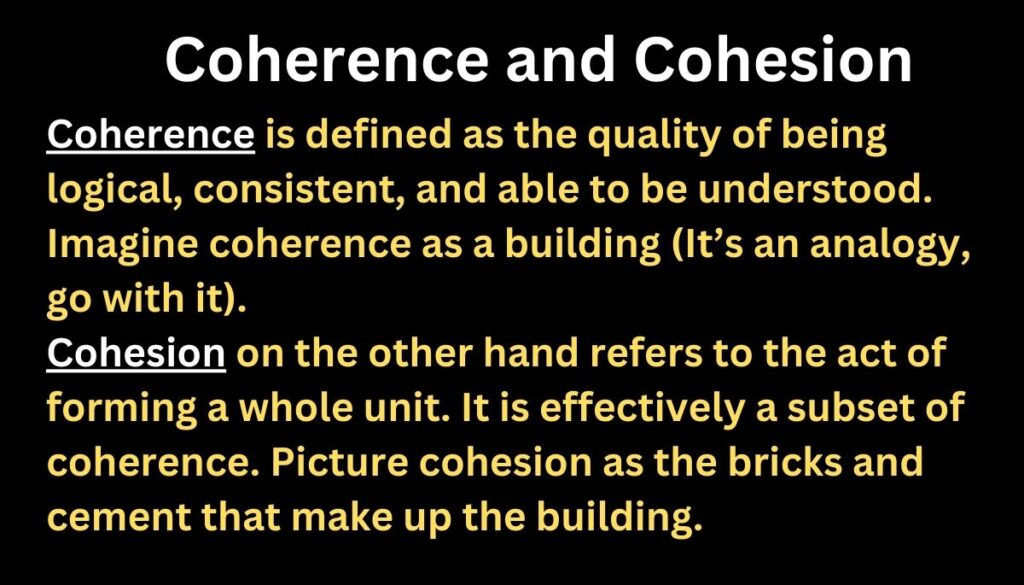 Coherence and Cohesion

Coherence is defined as the quality of being logical, consistent, and able to be understood. Imagine coherence as a building (It’s an analogy, go with it).

Cohesion on the other hand refers to the act of forming a whole unit. It is effectively a subset of coherence. Picture cohesion as the bricks and cement that make up the building.